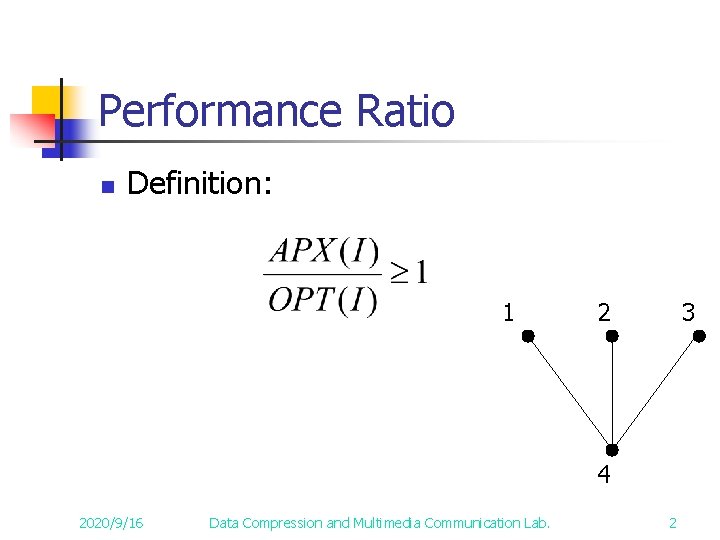 Performance Ratio

Definition:

$\frac{APX(I)}{OPT(I)} \geq 1$

1 2 3

4

2020/9/16 Data Compression and Multimedia Communication Lab. 2